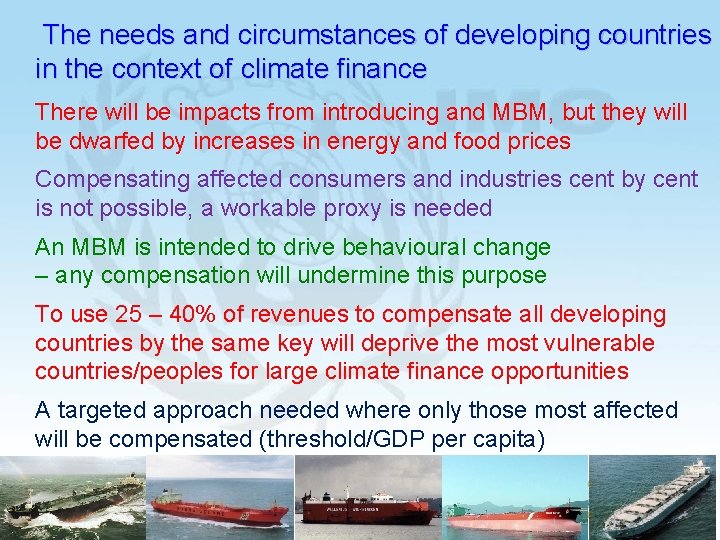 The needs and circumstances of developing countries in the context of climate finance

There will be impacts from introducing and MBM, but they will be dwarfed by increases in energy and food prices

Compensating affected consumers and industries cent by cent is not possible, a workable proxy is needed

An MBM is intended to drive behavioural change
– any compensation will undermine this purpose

To use 25 – 40% of revenues to compensate all developing countries by the same key will deprive the most vulnerable countries/peoples for large climate finance opportunities

A targeted approach needed where only those most affected will be compensated (threshold/GDP per capita)

IMO